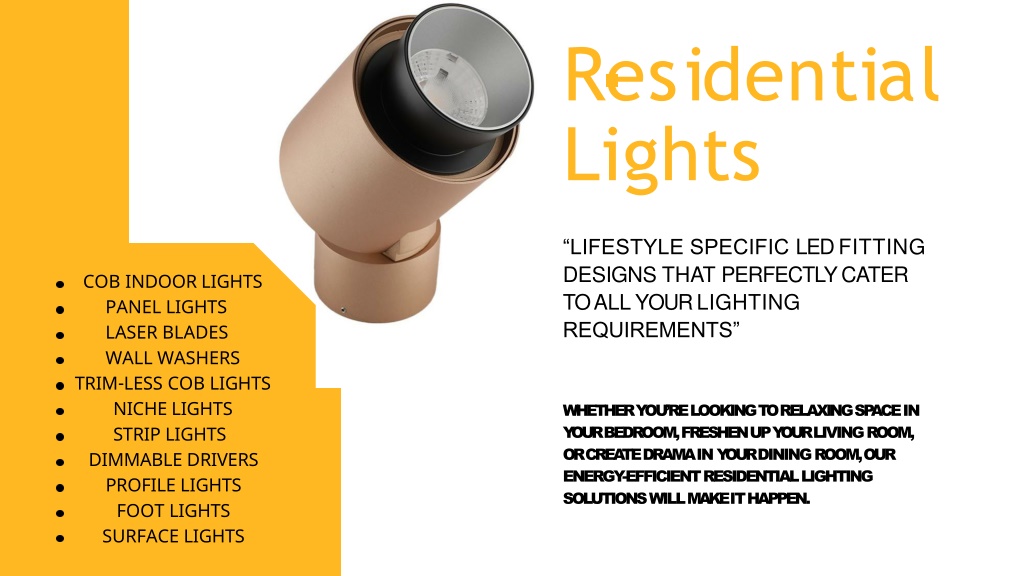 Residential Lights

“LIFESTYLE SPECIFIC LED FITTING DESIGNS THAT PERFECTLY CATER TO ALL YOUR LIGHTING REQUIREMENTS”

WHETHER YOU'RE LOOKING TO RELAXING SPACE IN YOUR BEDROOM, FRESHEN UP YOUR LIVING ROOM, OR CREATE DRAMA IN YOUR DINING ROOM, OUR ENERGY-EFFICIENT RESIDENTIAL LIGHTING SOLUTIONS WILL MAKE IT HAPPEN.

- COB INDOOR LIGHTS
- PANEL LIGHTS
- LASER BLADES
- WALL WASHERS
- TRIM-LESS COB LIGHTS
- NICHE LIGHTS
- STRIP LIGHTS
- DIMMABLE DRIVERS
- PROFILE LIGHTS
- FOOT LIGHTS
- SURFACE LIGHTS